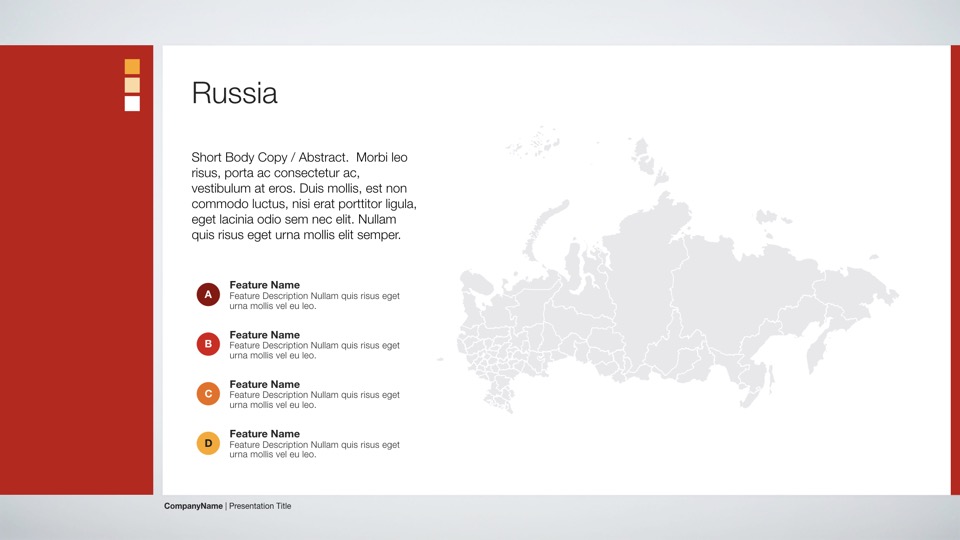 Russia

Short Body Copy / Abstract. Morbi leo risus, porta ac consectetur ac, vestibulum at eros. Duis mollis, est non commodo luctus, nisi erat porttitor ligula, eget lacinia odio sem nec elit. Nullam quis risus eget urna mollis elit semper.

A
Feature Name
Feature Description Nullam quis risus eget urna mollis vel eu leo.

B
Feature Name
Feature Description Nullam quis risus eget urna mollis vel eu leo.

C
Feature Name
Feature Description Nullam quis risus eget urna mollis vel eu leo.

D
Feature Name
Feature Description Nullam quis risus eget urna mollis vel eu leo.

CompanyName | Presentation Title